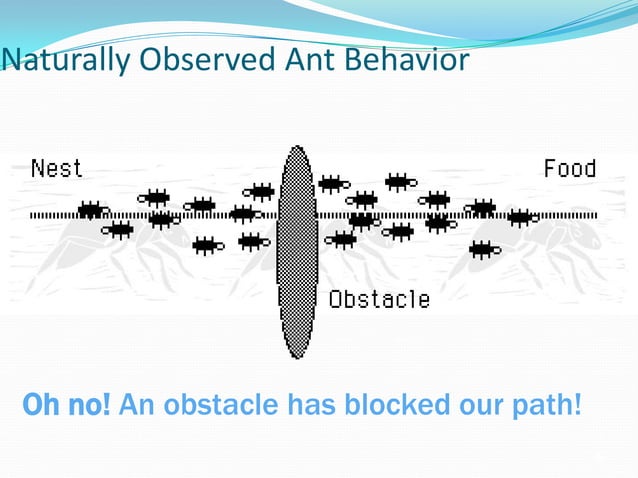 Naturally Observed Ant Behavior

Nest

Food

Obstacle

Oh no! An obstacle has blocked our path!